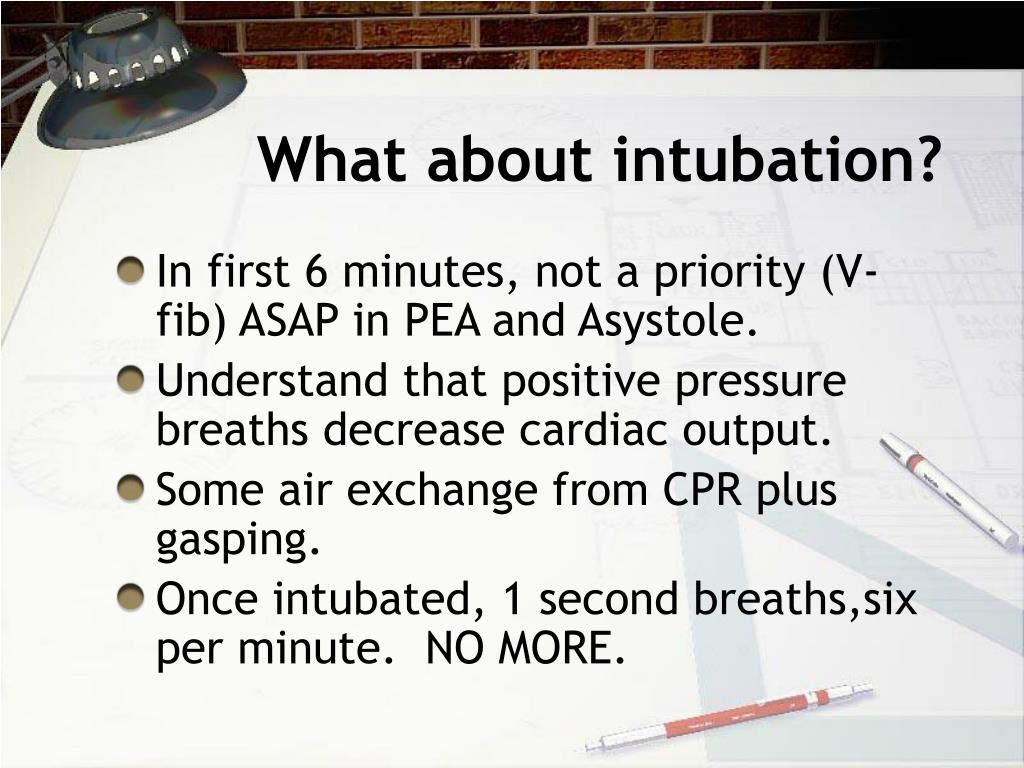 What about intubation?

In first 6 minutes, not a priority (V-fib) ASAP in PEA and Asystole.

Understand that positive pressure breaths decrease cardiac output.

Some air exchange from CPR plus gasping.

Once intubated, 1 second breaths,six per minute.  NO MORE.